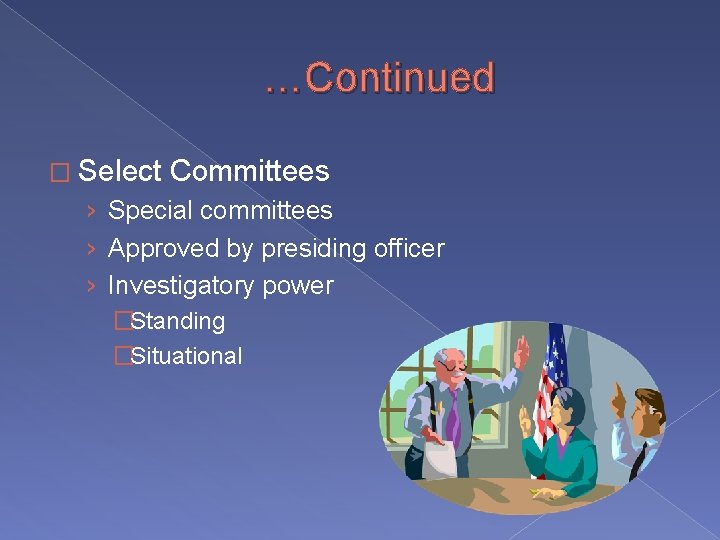 …Continued

□ Select Committees

› Special committees

› Approved by presiding officer

› Investigatory power

□Standing

□Situational